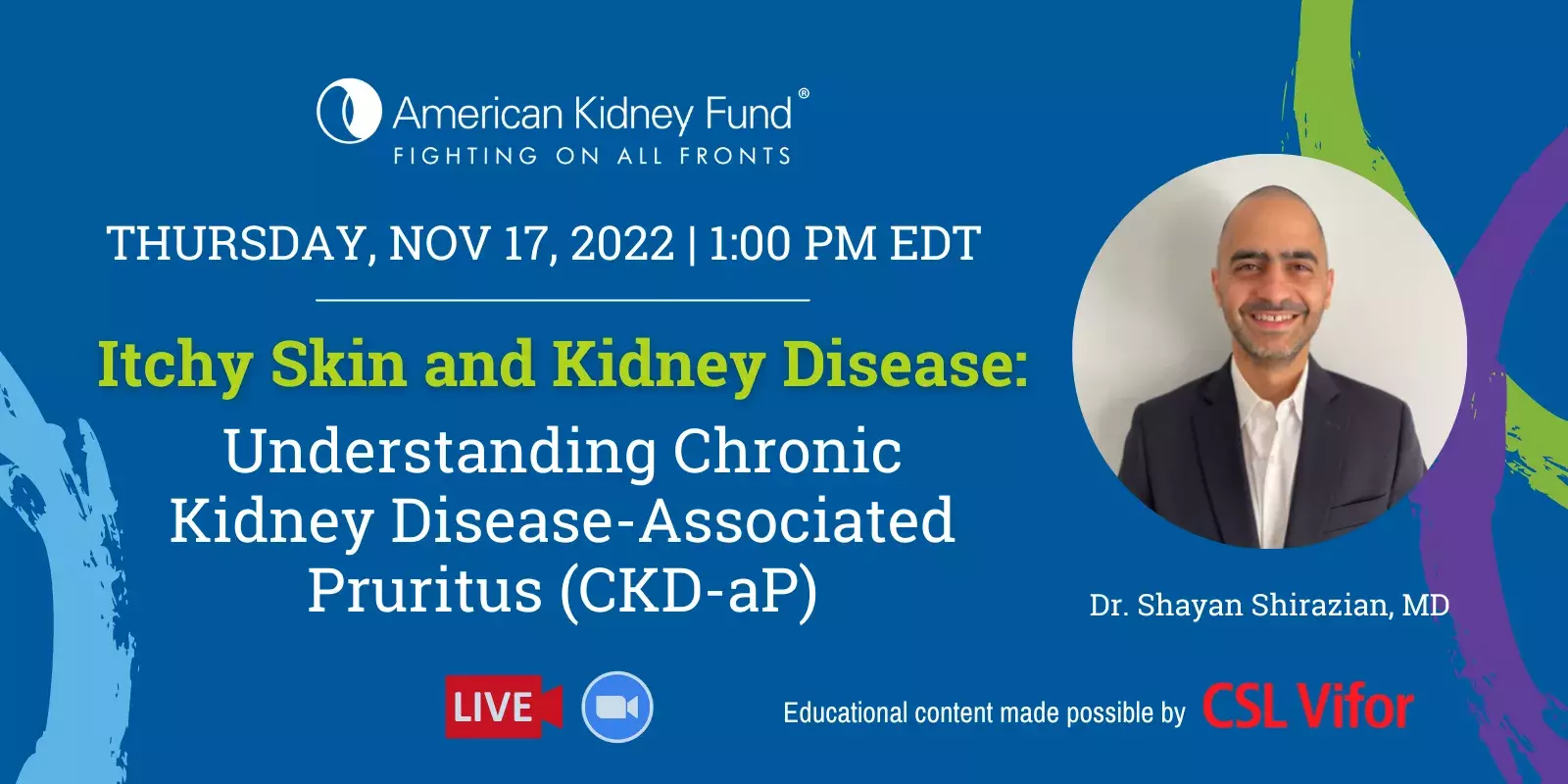 American Kidney Fund®
FIGHTING ON ALL FRONTS

THURSDAY, NOV 17, 2022 | 1:00 PM EDT

Itchy Skin and Kidney Disease:
Understanding Chronic Kidney Disease-Associated Pruritus (CKD-aP)

Dr. Shayan Shirazian, MD

LIVE

Educational content made possible by CSL Vifor